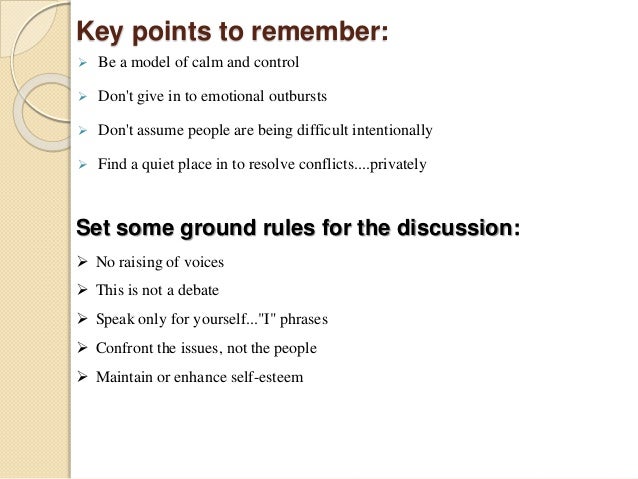 Key points to remember:

➢ Be a model of calm and control

➢ Don't give in to emotional outbursts

➢ Don't assume people are being difficult intentionally

➢ Find a quiet place in to resolve conflicts....privately

Set some ground rules for the discussion:

➢ No raising of voices

➢ This is not a debate

➢ Speak only for yourself..."I" phrases

➢ Confront the issues, not the people

➢ Maintain or enhance self-esteem